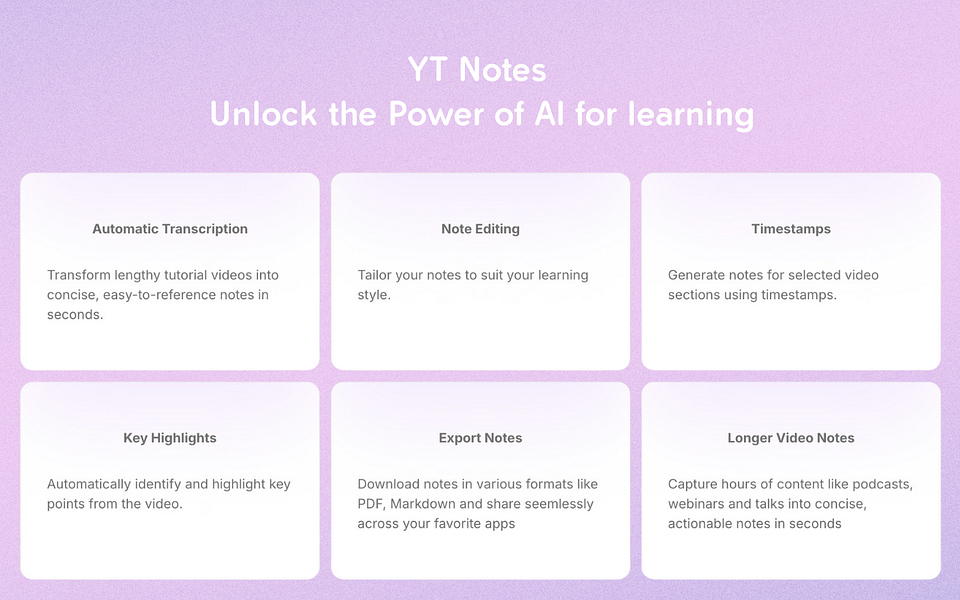 YT Notes
Unlock the Power of AI for learning

Automatic Transcription

Transform lengthy tutorial videos into concise, easy-to-reference notes in seconds.

Note Editing

Tailor your notes to suit your learning style.

Timestamps

Generate notes for selected video sections using timestamps.

Key Highlights

Automatically identify and highlight key points from the video.

Export Notes

Download notes in various formats like PDF, Markdown and share seemlessly across your favorite apps

Longer Video Notes

Capture hours of content like podcasts, webinars and talks into concise, actionable notes in seconds